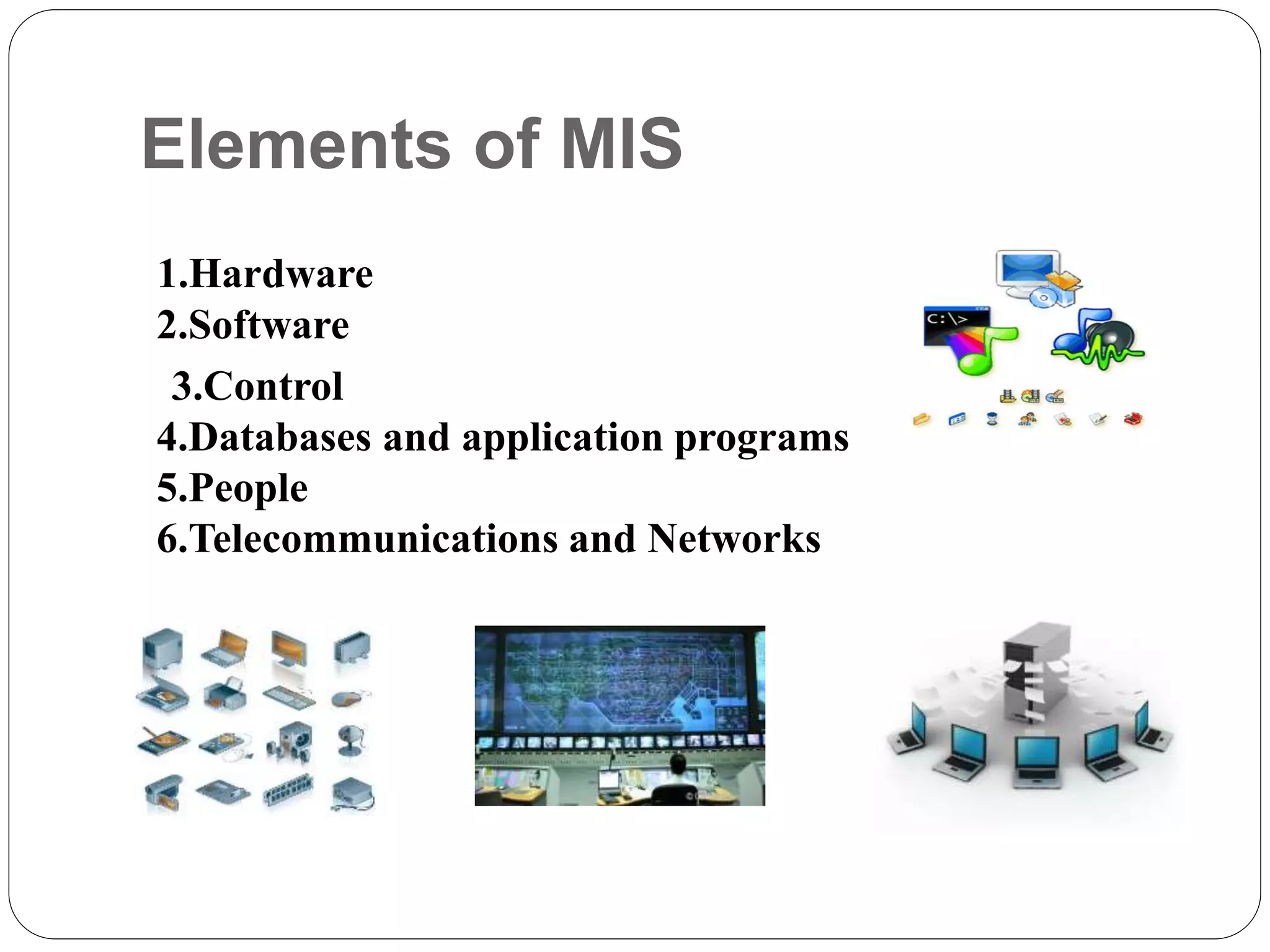 Elements of MIS

1.Hardware
2.Software
3.Control
4.Databases and application programs
5.People
6.Telecommunications and Networks

C:\>